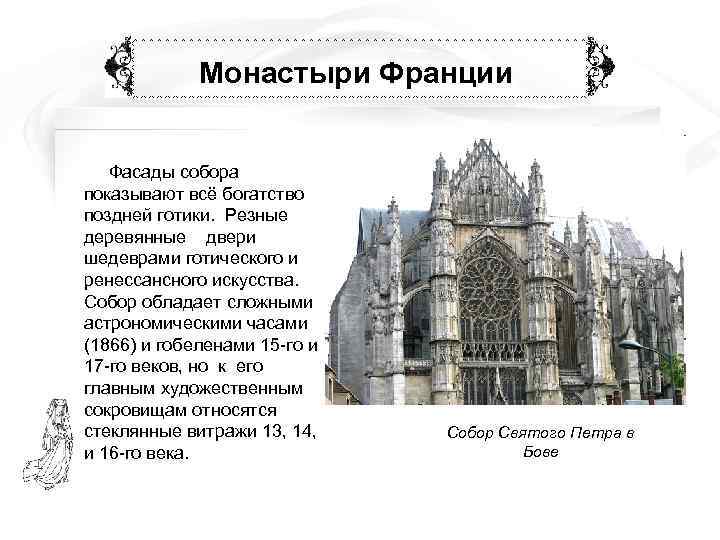 Монастыри Франции

Фасады собора показывают всё богатство поздней готики. Резные деревянные двери шедеврами готического и ренессансного искусства. Собор обладает сложными астрономическими часами (1866) и гобеленами 15-го и 17-го веков, но к его главным художественным сокровищам относятся стеклянные витражи 13, 14, и 16-го века.

Собор Святого Петра в Бове